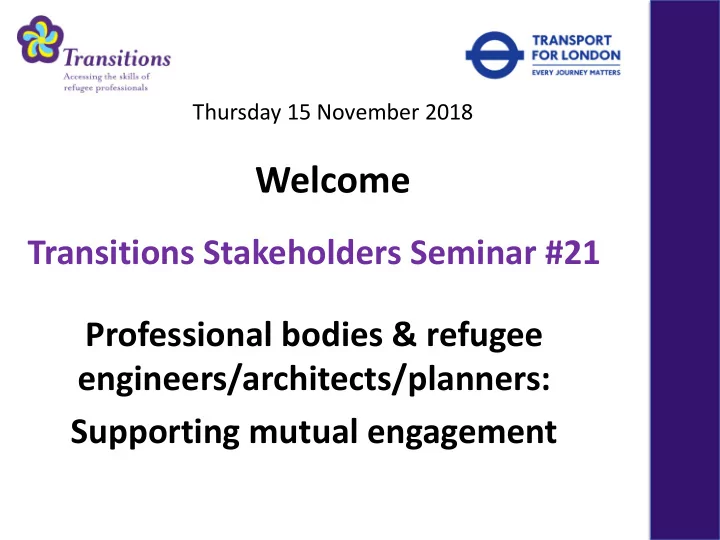 Transitions
Accessing the skills of refugee professionals

TRANSPORT FOR LONDON
EVERY JOURNEY MATTERS

Thursday 15 November 2018

Welcome

Transitions Stakeholders Seminar #21

Professional bodies & refugee engineers/architects/planners:

Supporting mutual engagement